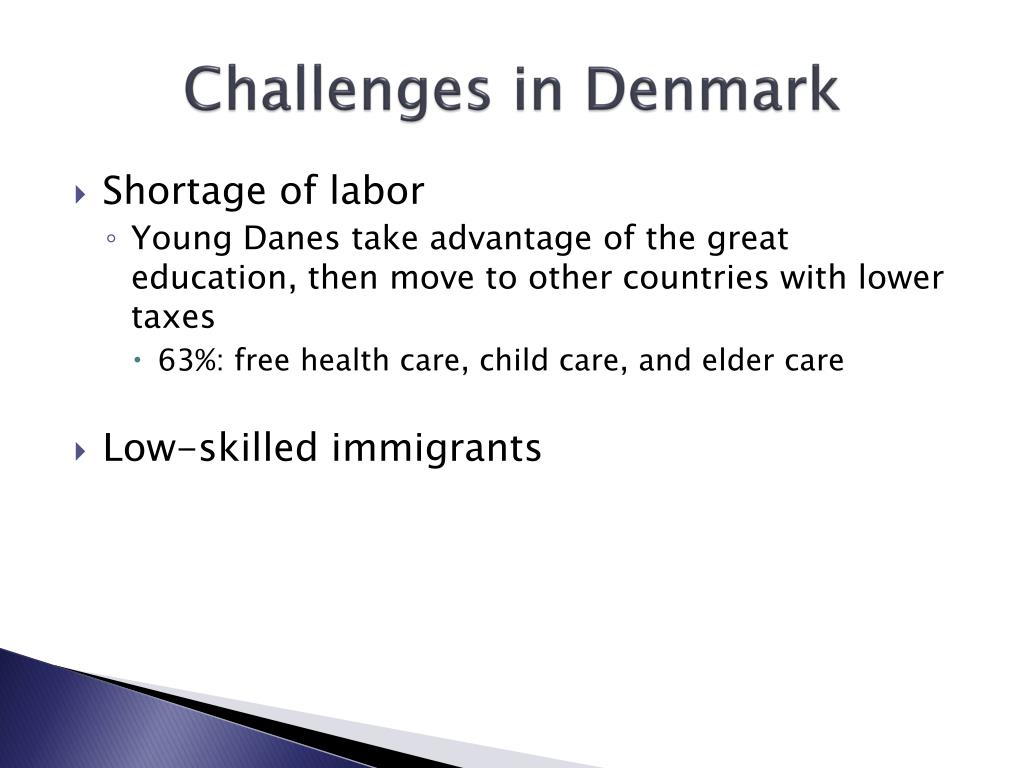 Challenges in Denmark

Shortage of labor

Young Danes take advantage of the great education, then move to other countries with lower taxes

63%: free health care, child care, and elder care

Low-skilled immigrants